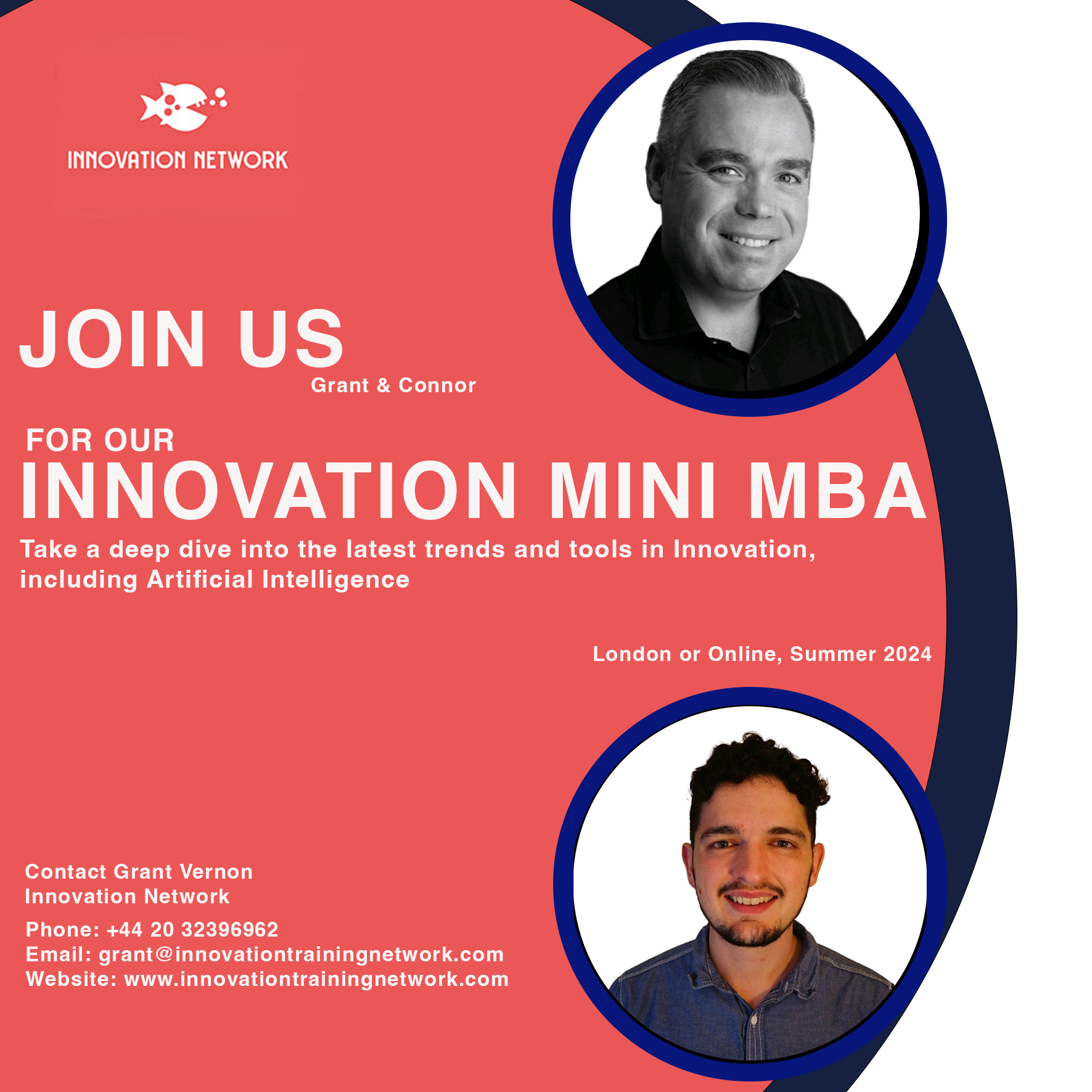 INNOVATION NETWORK

JOIN US
Grant & Connor

FOR OUR
INNOVATION MINI MBA
Take a deep dive into the latest trends and tools in Innovation, including Artificial Intelligence

London or Online, Summer 2024

Contact Grant Vernon
Innovation Network

Phone: +44 20 32396962
Email: grant@innovationtrainingnetwork.com
Website: www.innovationtrainingnetwork.com